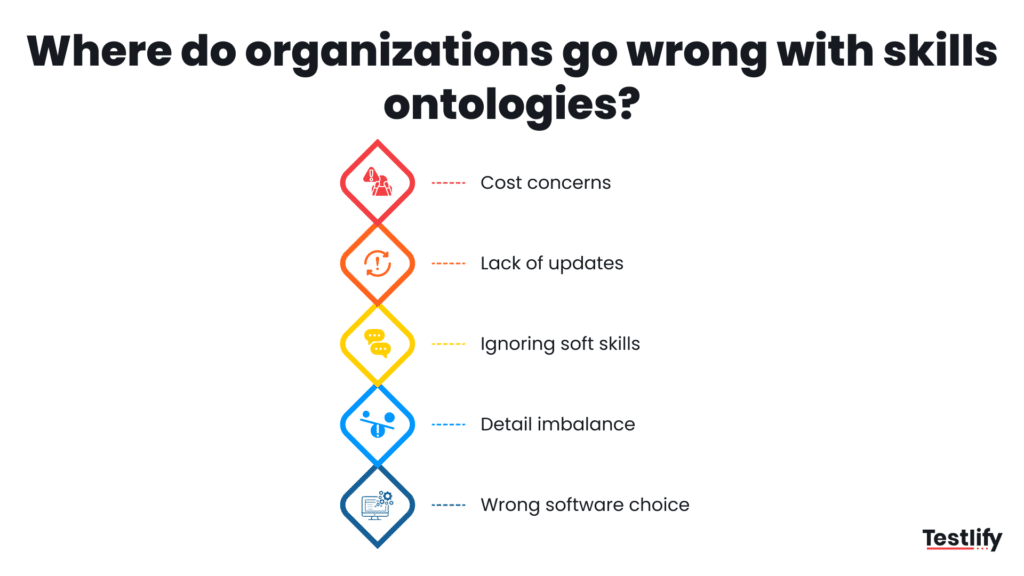 Where do organizations go wrong with skills ontologies?

Cost concerns

Lack of updates

Ignoring soft skills

Detail imbalance

Wrong software choice

Testlify